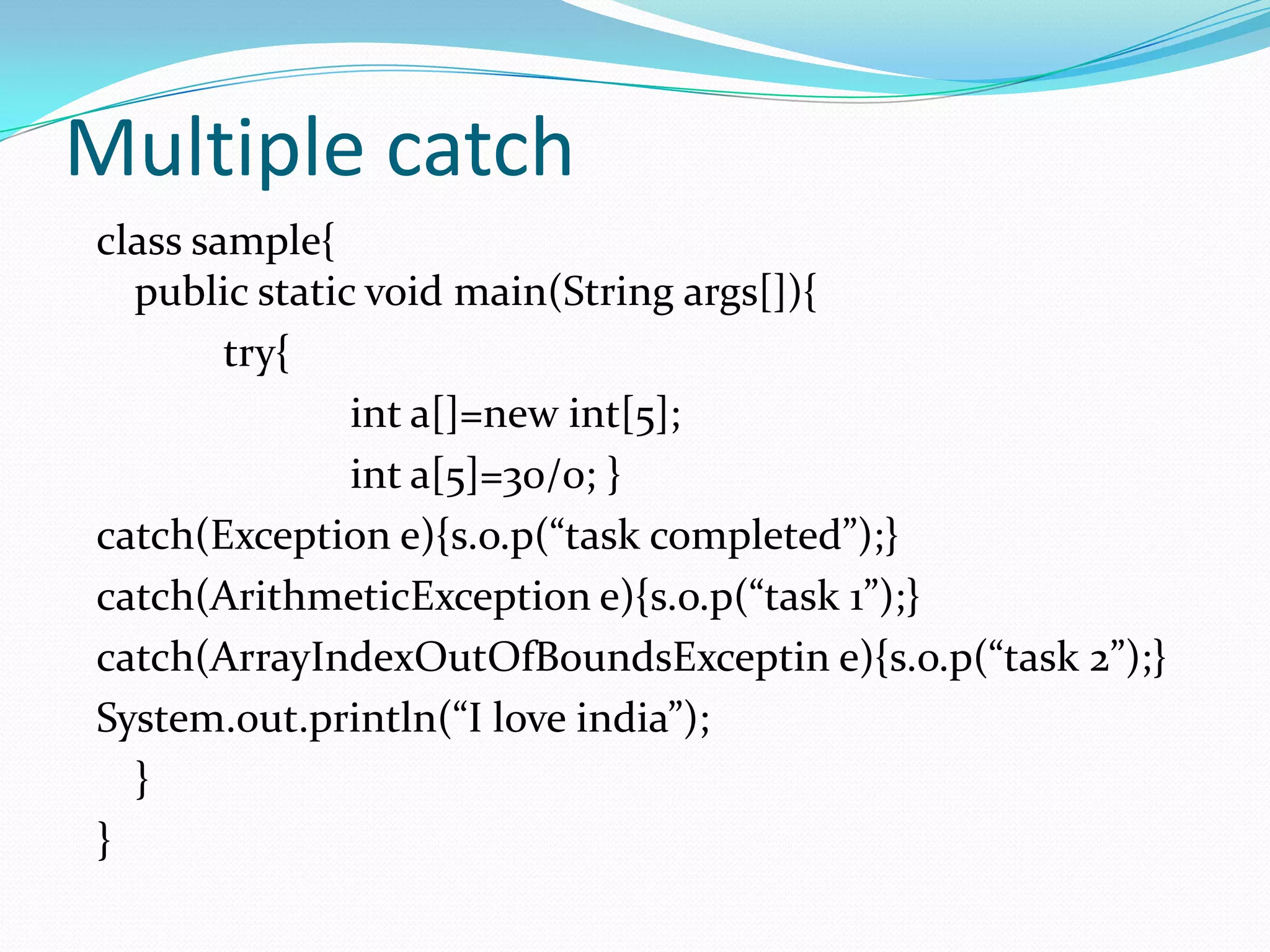 Multiple catch

class sample{
public static void main(String args[]){
try{
int a[]=new int[5];
int a[5]=30/0; }
catch(Exception e){s.o.p(“task completed”);}
catch(ArithmeticException e){s.o.p(“task 1”);}
catch(ArrayIndexOutOfBoundsExceptin e){s.o.p(“task 2”);}
System.out.println(“I love india”);
}
}